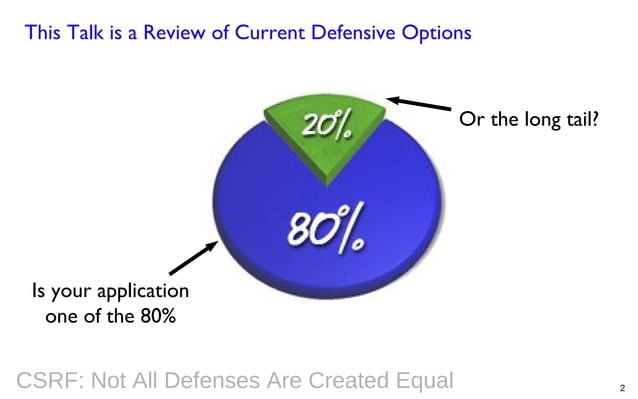 This Talk is a Review of Current Defensive Options

20%

Or the long tail?

80%

Is your application one of the 80%

CSRF: Not All Defenses Are Created Equal

2